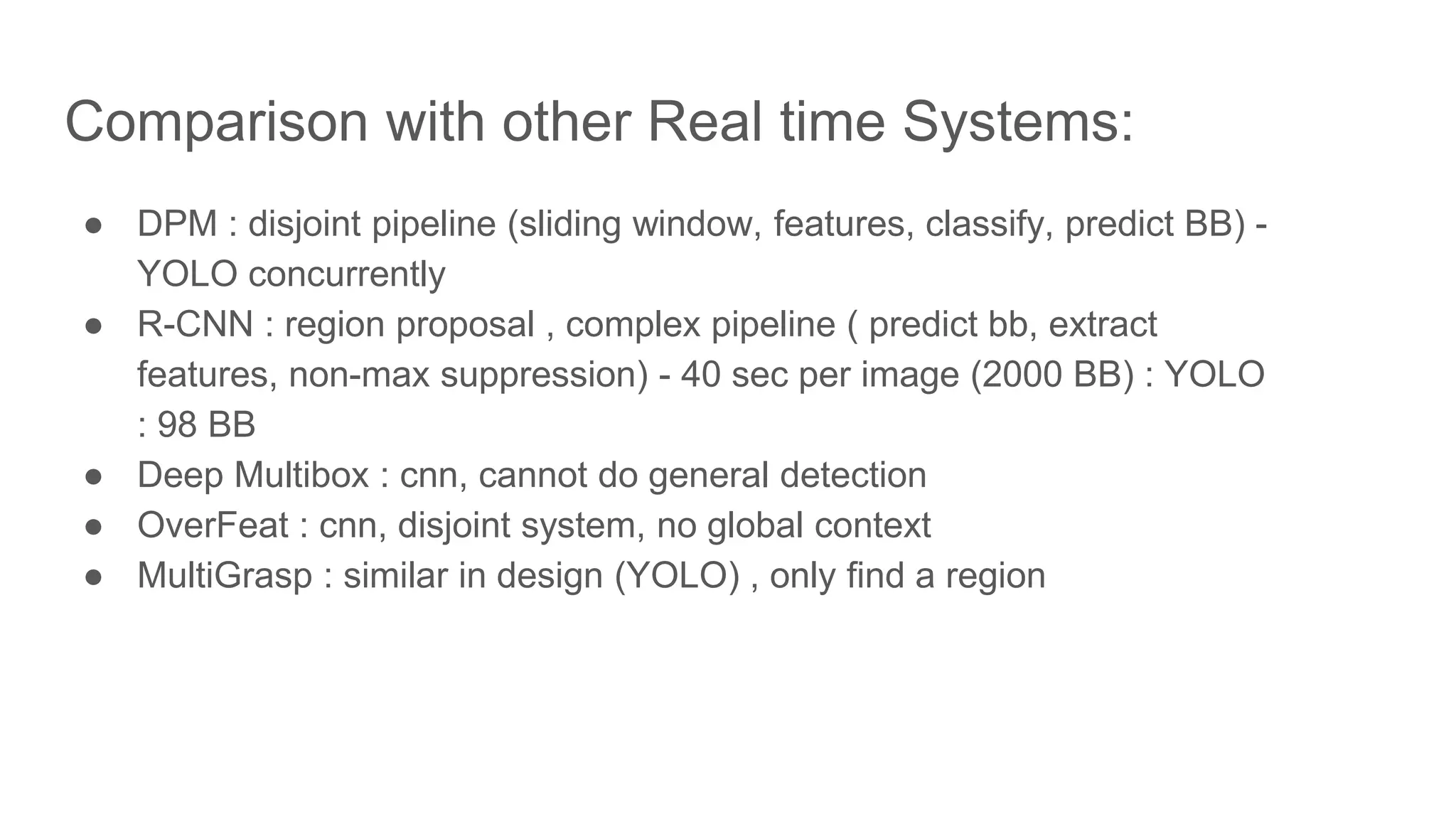 Comparison with other Real time Systems:

● DPM : disjoint pipeline (sliding window, features, classify, predict BB) - YOLO concurrently
● R-CNN : region proposal , complex pipeline ( predict bb, extract features, non-max suppression) - 40 sec per image (2000 BB) : YOLO : 98 BB
● Deep Multibox : cnn, cannot do general detection
● OverFeat : cnn, disjoint system, no global context
● MultiGrasp : similar in design (YOLO) , only find a region